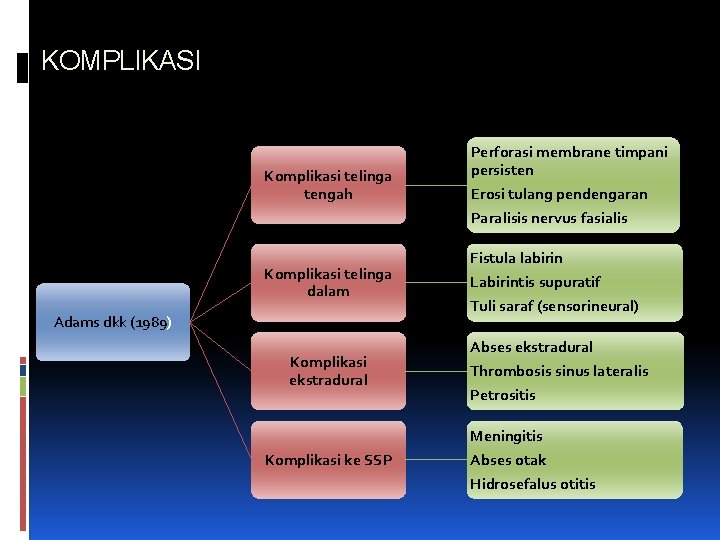 KOMPLIKASI

Adams dkk (1989)

Komplikasi telinga tengah

Perforasi membrane timpani persisten
Erosi tulang pendengaran
Paralisis nervus fasialis

Komplikasi telinga dalam

Fistula labirin
Labirintis supuratif
Tuli saraf (sensorineural)

Komplikasi ekstradural

Abses ekstradural
Thrombosis sinus lateralis
Petrositis

Komplikasi ke SSP

Meningitis
Abses otak
Hidrosefalus otitis